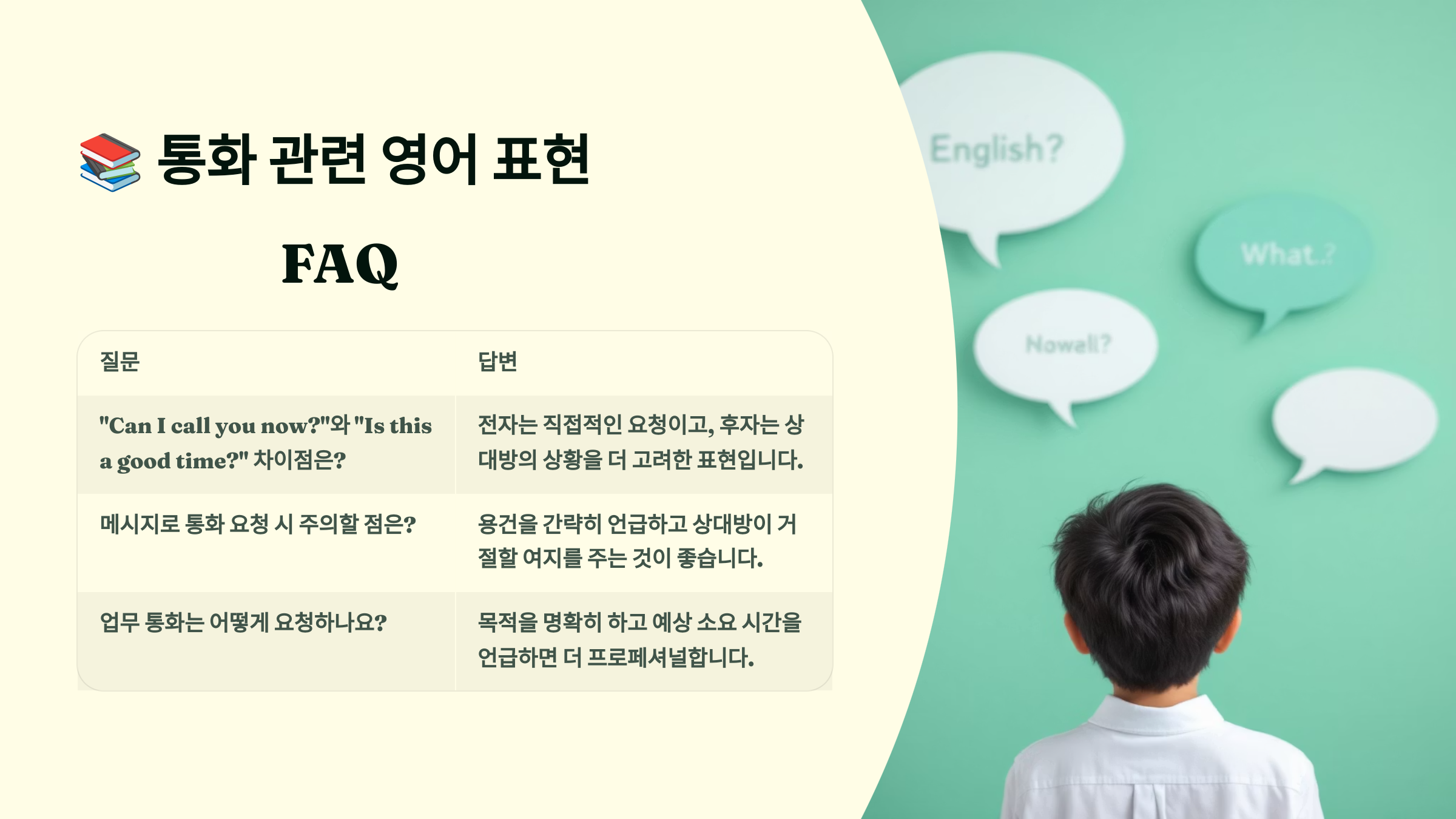 📚 통화 관련 영어 표현

FAQ

| 질문 | 답변 |
|---|---|
| "Can I call you now?"와 "Is this a good time?" 차이점은? | 전자는 직접적인 요청이고, 후자는 상대방의 상황을 더 고려한 표현입니다. |
| 메시지로 통화 요청 시 주의할 점은? | 용건을 간략히 언급하고 상대방이 거절할 여지를 주는 것이 좋습니다. |
| 업무 통화는 어떻게 요청하나요? | 목적을 명확히 하고 예상 소요 시간을 언급하면 더 프로페셔널합니다. |

English?

What..?

Nowall?